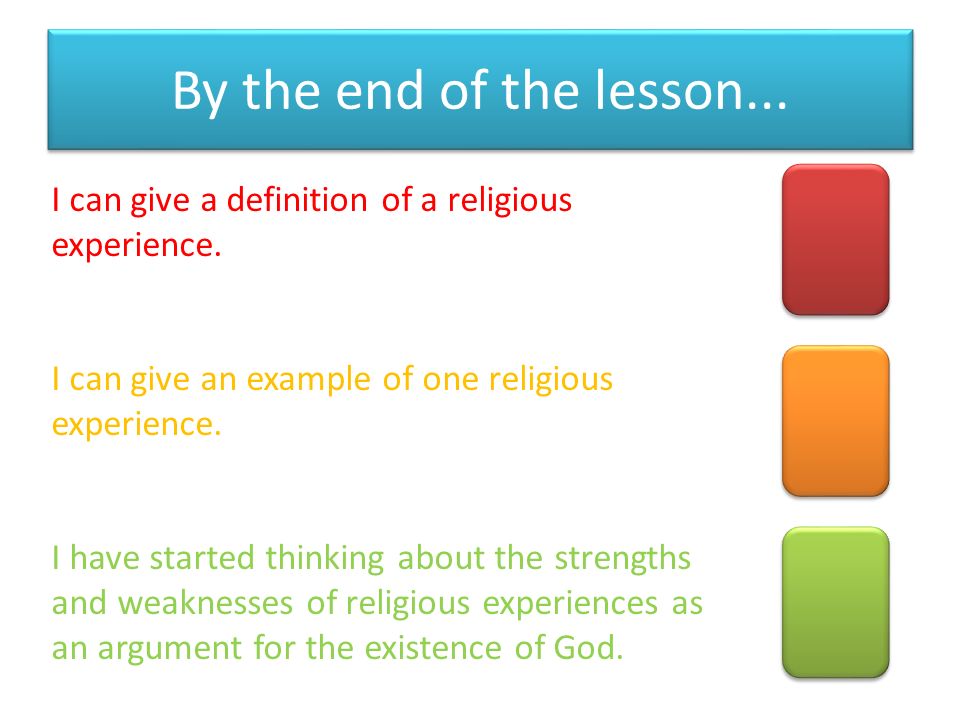 By the end of the lesson...

I can give a definition of a religious experience.

I can give an example of one religious experience.

I have started thinking about the strengths and weaknesses of religious experiences as an argument for the existence of God.